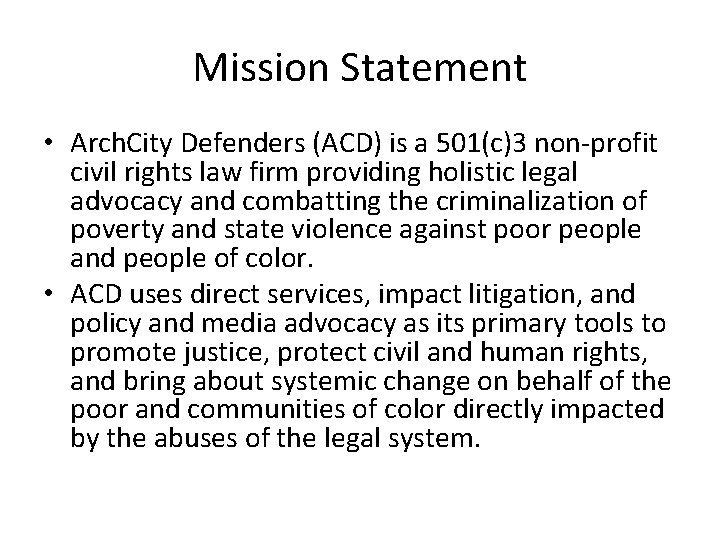 Mission Statement

• ArchCity Defenders (ACD) is a 501(c)3 non-profit civil rights law firm providing holistic legal advocacy and combatting the criminalization of poverty and state violence against poor people and people of color.

• ACD uses direct services, impact litigation, and policy and media advocacy as its primary tools to promote justice, protect civil and human rights, and bring about systemic change on behalf of the poor and communities of color directly impacted by the abuses of the legal system.